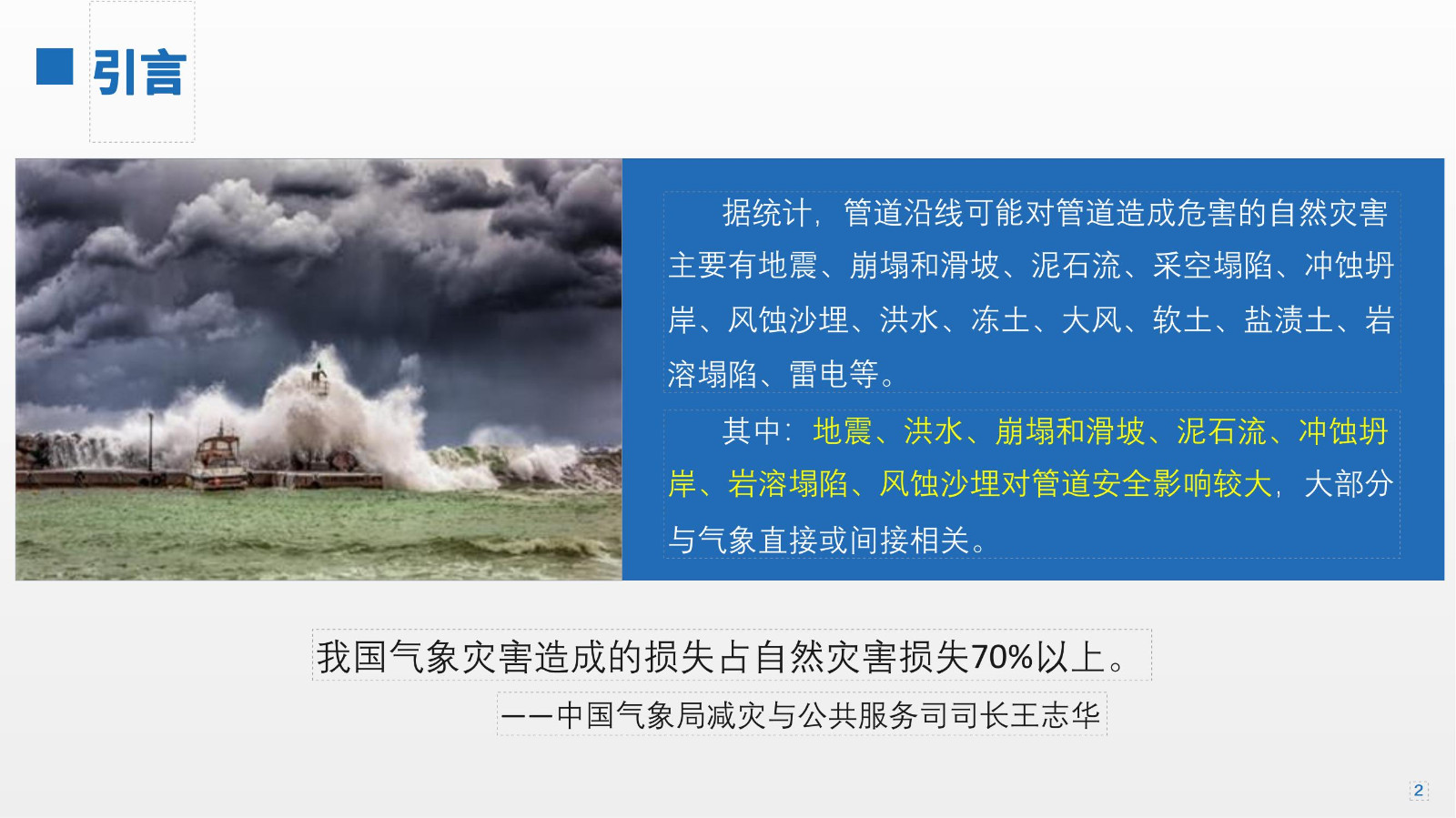 引言

据统计，管道沿线可能对管道造成危害的自然灾害主要有地震、崩塌和滑坡、泥石流、采空塌陷、冲蚀坍岸、风蚀沙埋、洪水、冻土、大风、软土、盐渍土、岩溶塌陷、雷电等。

其中：地震、洪水、崩塌和滑坡、泥石流、冲蚀坍岸、岩溶塌陷、风蚀沙埋对管道安全影响较大，大部分与气象直接或间接相关。

我国气象灾害造成的损失占自然灾害损失70%以上。

——中国气象局减灾与公共服务司司长王志华

2